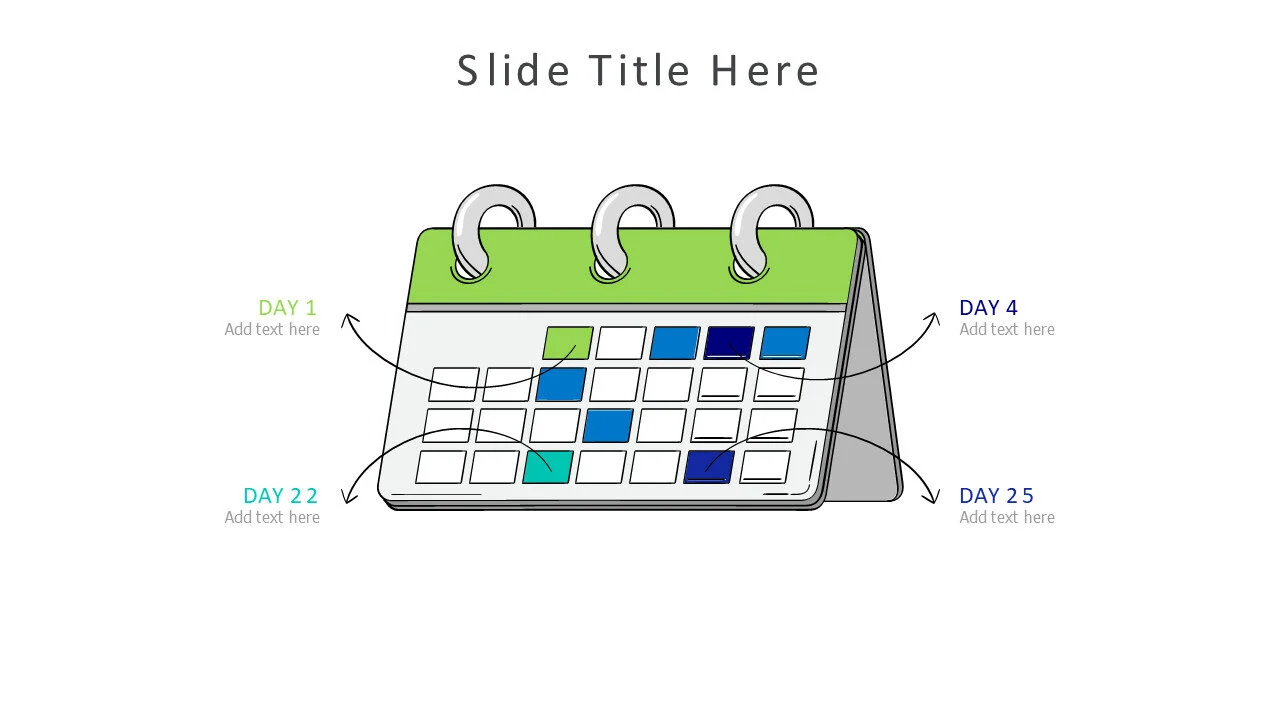 Slide Title Here

DAY 1
Add text here

DAY 4
Add text here

DAY 22
Add text here

DAY 25
Add text here